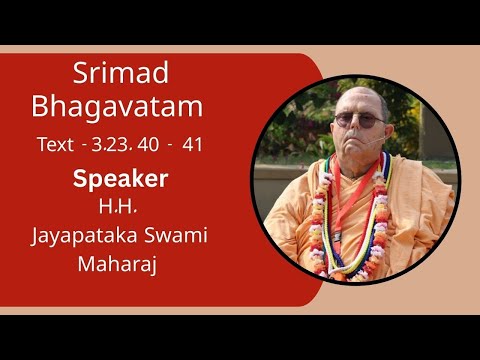 Srimad Bhagavatam

Text - 3.23. 40 - 41

Speaker

H.H. Jayapataka Swami Maharaj